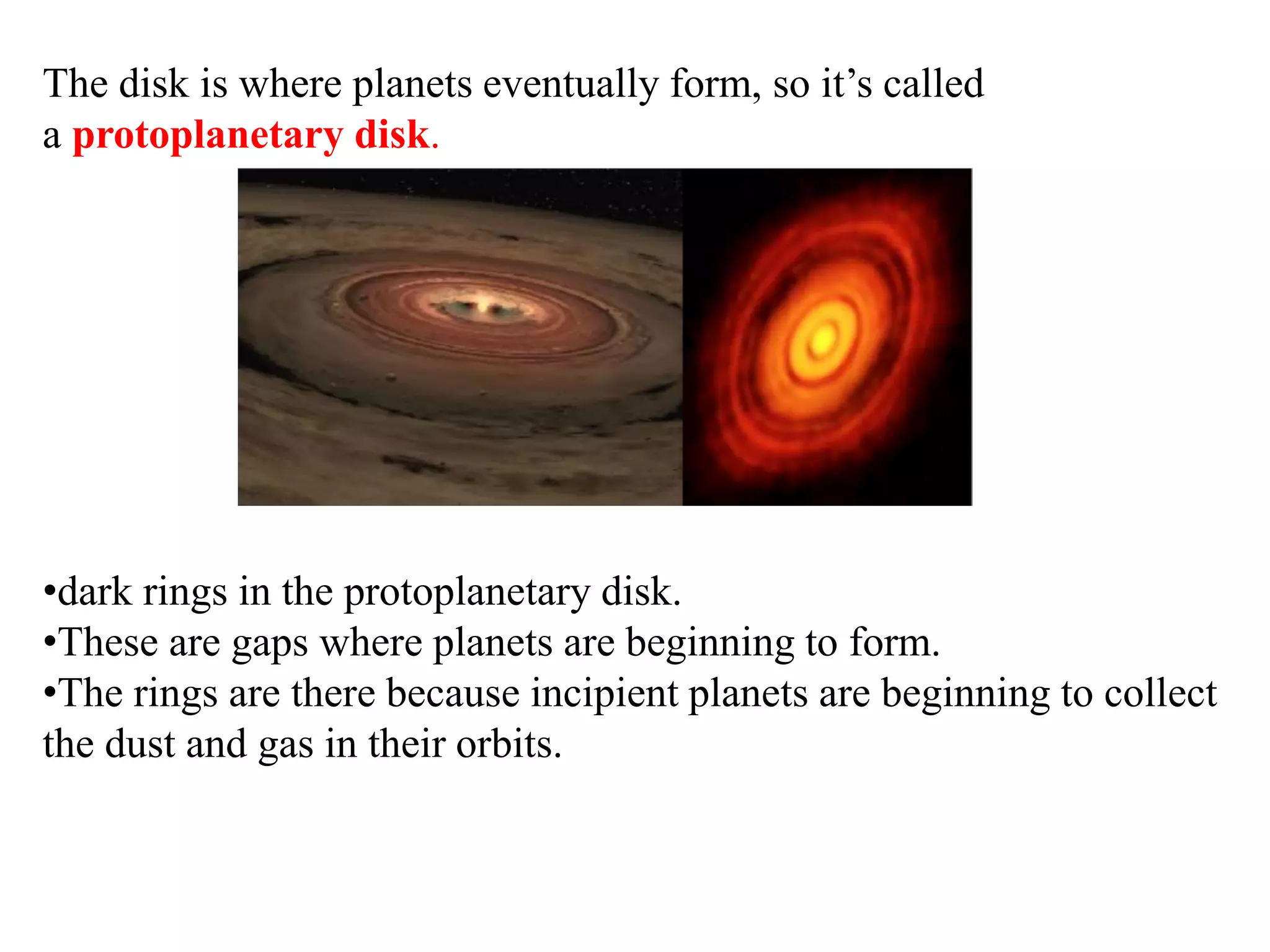 The disk is where planets eventually form, so it’s called a protoplanetary disk.

•dark rings in the protoplanetary disk.
•These are gaps where planets are beginning to form.
•The rings are there because incipient planets are beginning to collect the dust and gas in their orbits.